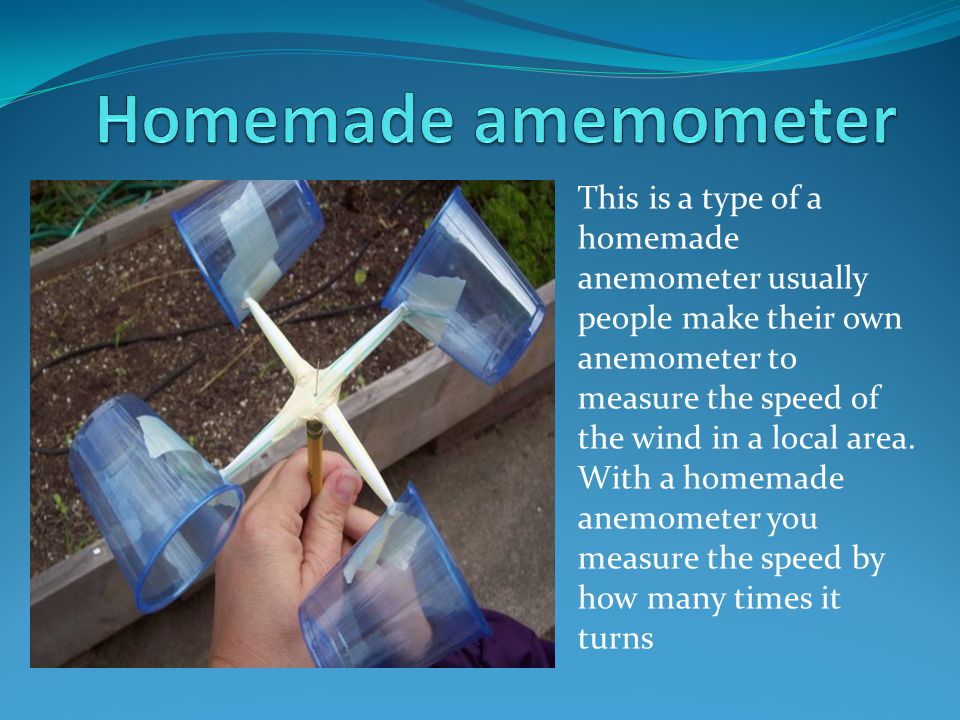 Homemade amemometer

This is a type of a homemade anemometer usually people make their own anemometer to measure the speed of the wind in a local area. With a homemade anemometer you measure the speed by how many times it turns